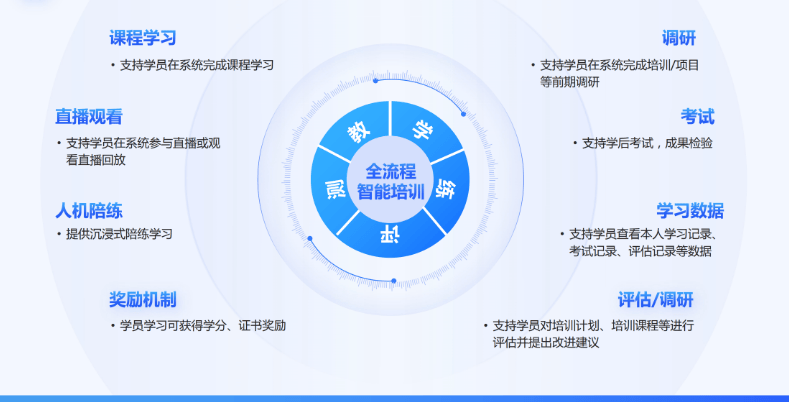 课程学习

• 支持学员在系统完成课程学习

直播观看

• 支持学员在系统参与直播或观看直播回放

人机陪练

• 提供沉浸式陪练学习

奖励机制

• 学员学习可获得学分、证书奖励

教

学

练

评

测

全流程
智能培训

调研

• 支持学员在系统完成培训/项目等前期调研

考试

• 支持学后考试，成果检验

学习数据

• 支持学员查看本人学习记录、考试记录、评估记录等数据

评估/调研

• 支持学员对培训计划、培训课程等进行评估并提出改进建议